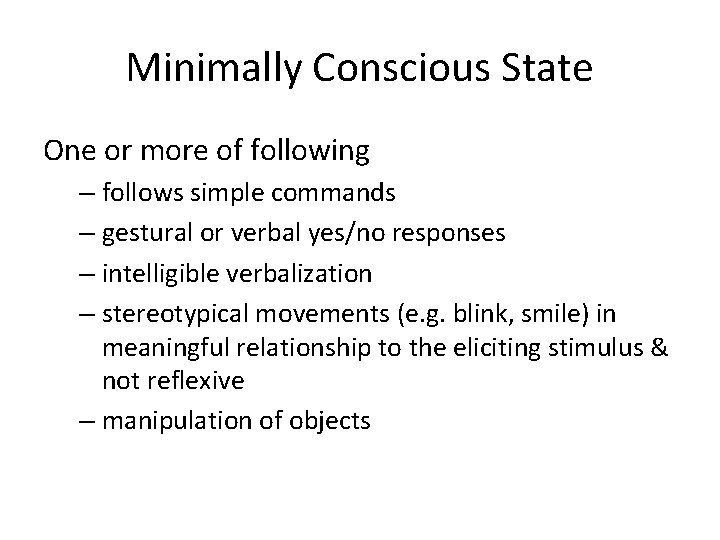 Minimally Conscious State

One or more of following

– follows simple commands

– gestural or verbal yes/no responses

– intelligible verbalization

– stereotypical movements (e.g. blink, smile) in meaningful relationship to the eliciting stimulus & not reflexive

– manipulation of objects